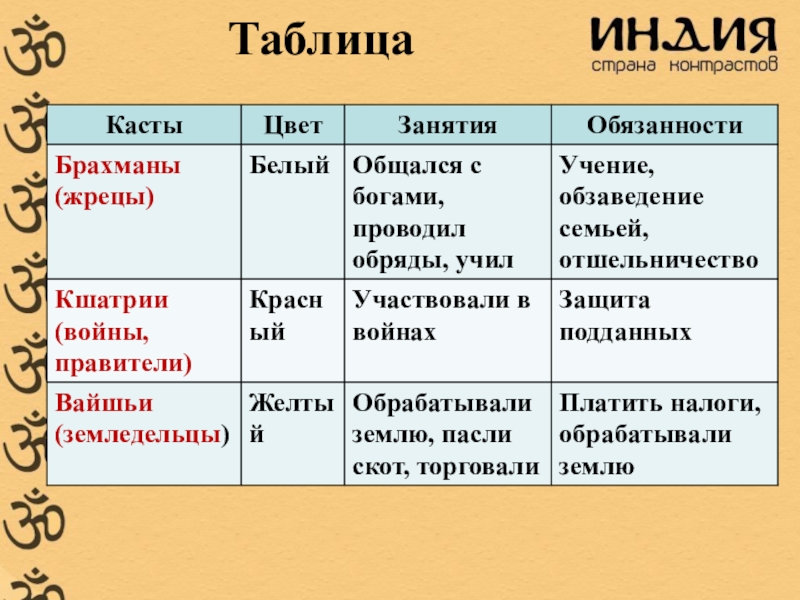 Таблица

ИНДИЯ
страна контрастов

| Касты | Цвет | Занятия | Обязанности |
|---|---|---|---|
| Брахманы (жрецы) | Белый | Общался с богами, проводил обряды, учил | Учение, обзаведение семьей, отшельничество |
| Кшатрии (войны, правители) | Красный | Участвовали в войнах | Защита подданных |
| Вайшьи (земледельцы) | Желтый | Обрабатывали землю, пасли скот, торговали | Платить налоги, обрабатывали землю |